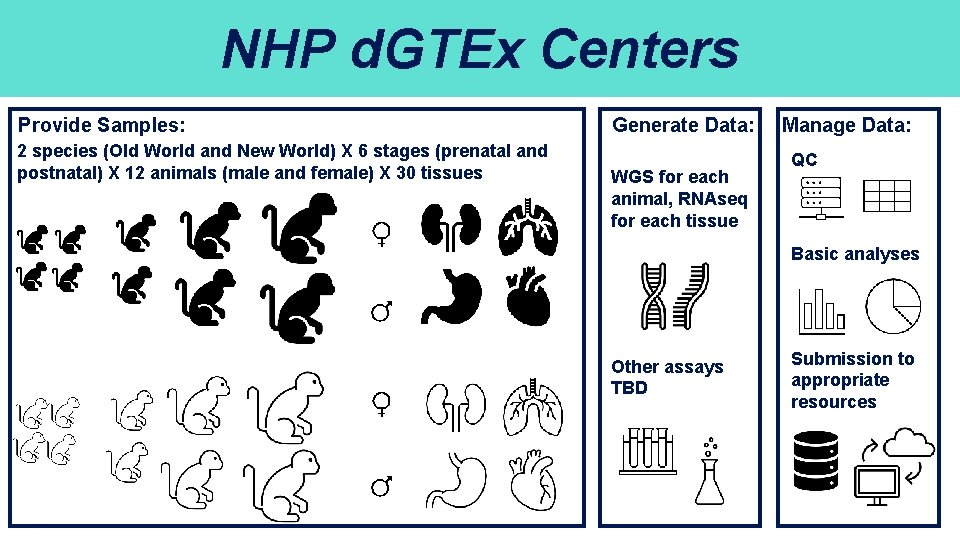 NHP dGTEx Centers

Provide Samples:
2 species (Old World and New World) X 6 stages (prenatal and postnatal) X 12 animals (male and female) X 30 tissues

♀
♂
♀
♂

Generate Data:

WGS for each animal, RNAseq for each tissue

Other assays TBD

Manage Data:

QC

Basic analyses

Submission to appropriate resources